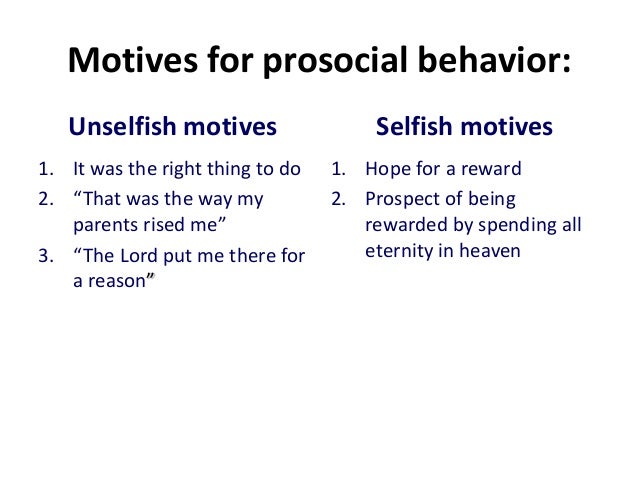 Motives for prosocial behavior:

Unselfish motives

1. It was the right thing to do
2. “That was the way my parents rised me”
3. “The Lord put me there for a reason”

Selfish motives

1. Hope for a reward
2. Prospect of being rewarded by spending all eternity in heaven